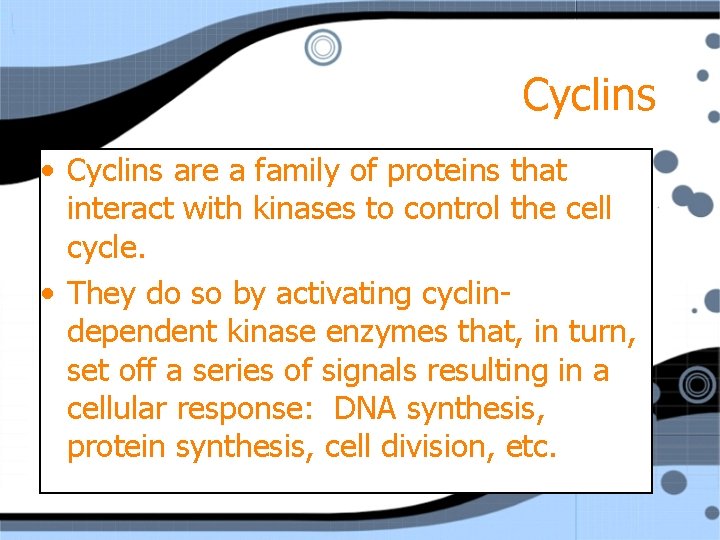 Cyclins

• Cyclins are a family of proteins that interact with kinases to control the cell cycle.

• They do so by activating cyclin-dependent kinase enzymes that, in turn, set off a series of signals resulting in a cellular response: DNA synthesis, protein synthesis, cell division, etc.